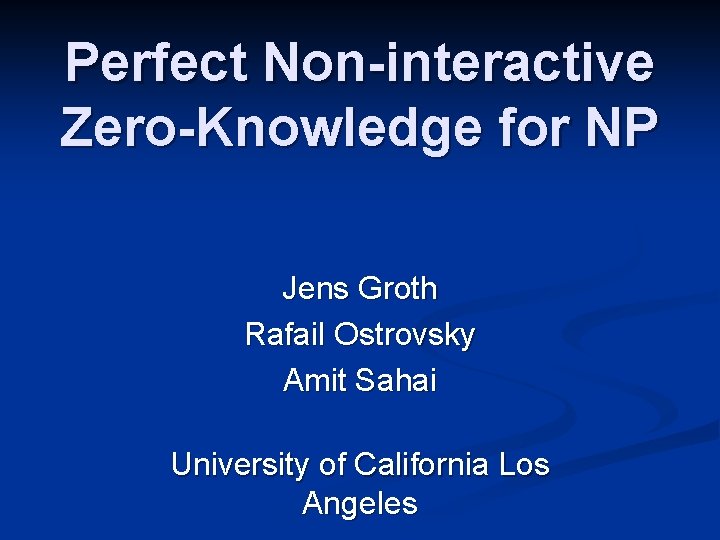 Perfect Non-interactive Zero-Knowledge for NP

Jens Groth
Rafail Ostrovsky
Amit Sahai

University of California Los Angeles